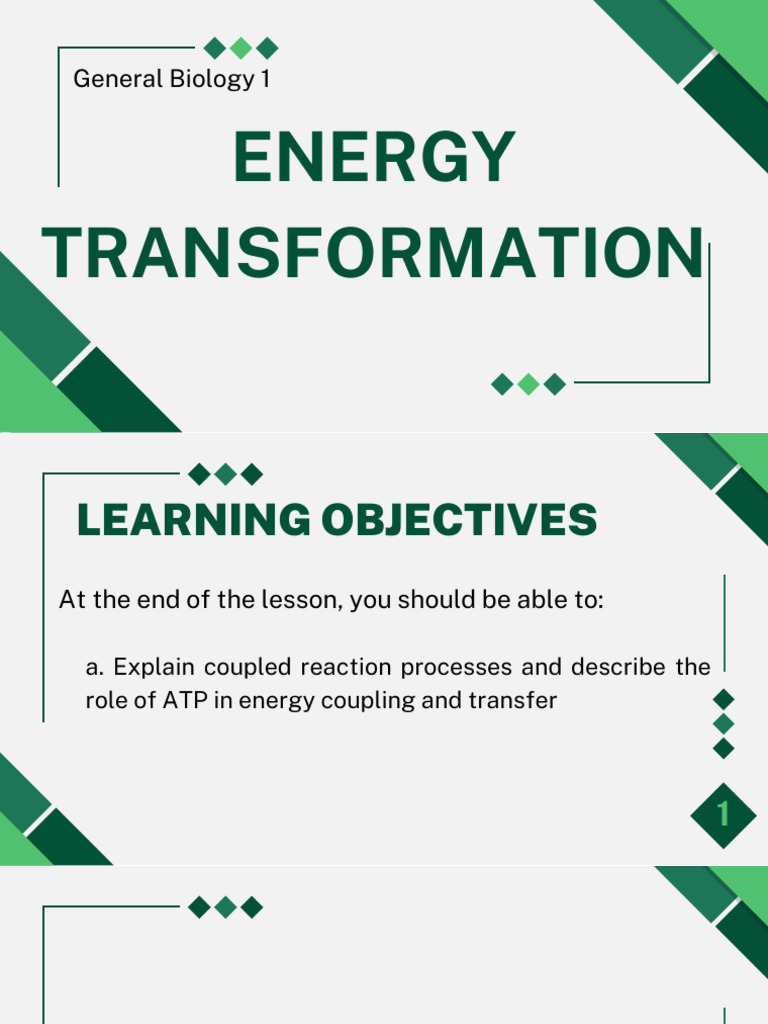 General Biology 1

ENERGY TRANSFORMATION

LEARNING OBJECTIVES

At the end of the lesson, you should be able to:

a. Explain coupled reaction processes and describe the role of ATP in energy coupling and transfer

1